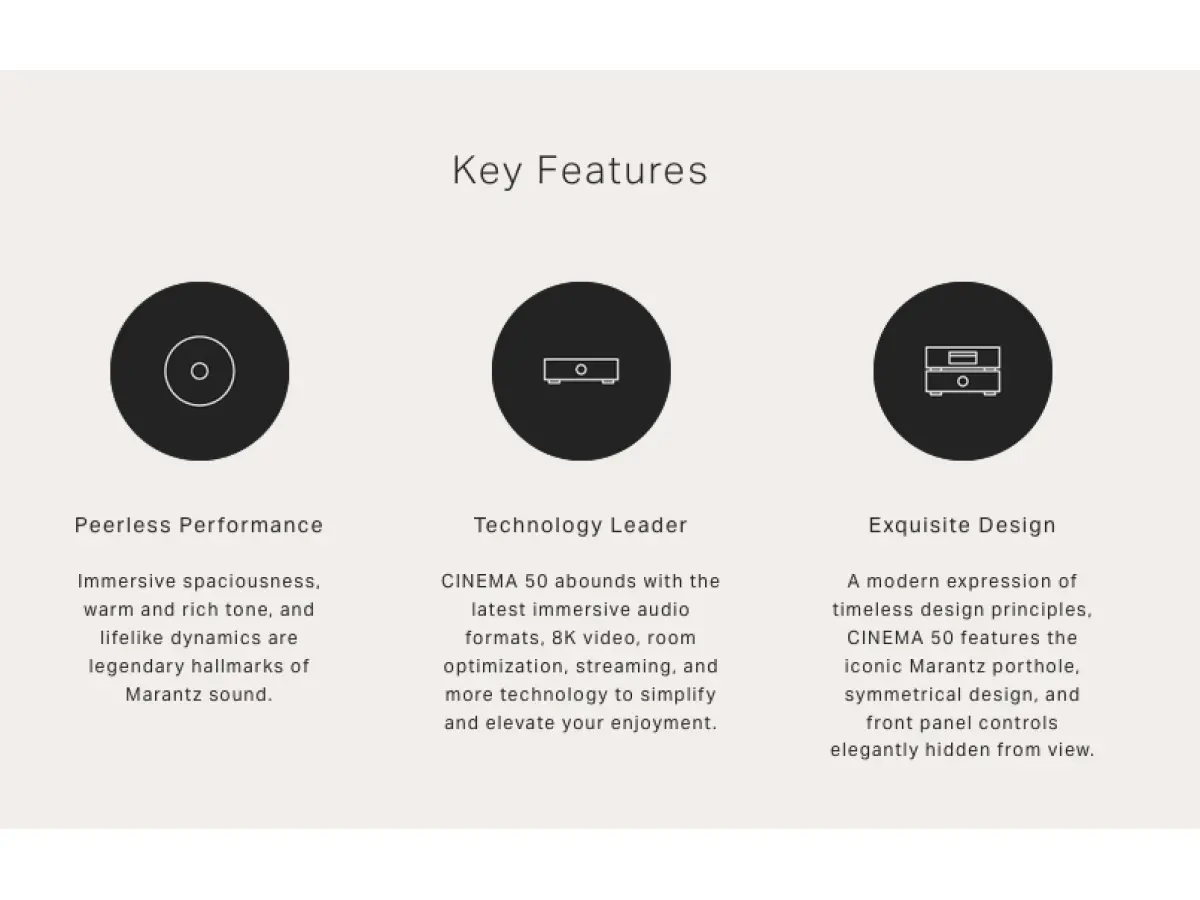 Key Features

Peerless Performance

Immersive spaciousness, warm and rich tone, and lifelike dynamics are legendary hallmarks of Marantz sound.

Technology Leader

CINEMA 50 abounds with the latest immersive audio formats, 8K video, room optimization, streaming, and more technology to simplify and elevate your enjoyment.

Exquisite Design

A modern expression of timeless design principles, CINEMA 50 features the iconic Marantz porthole, symmetrical design, and front panel controls elegantly hidden from view.